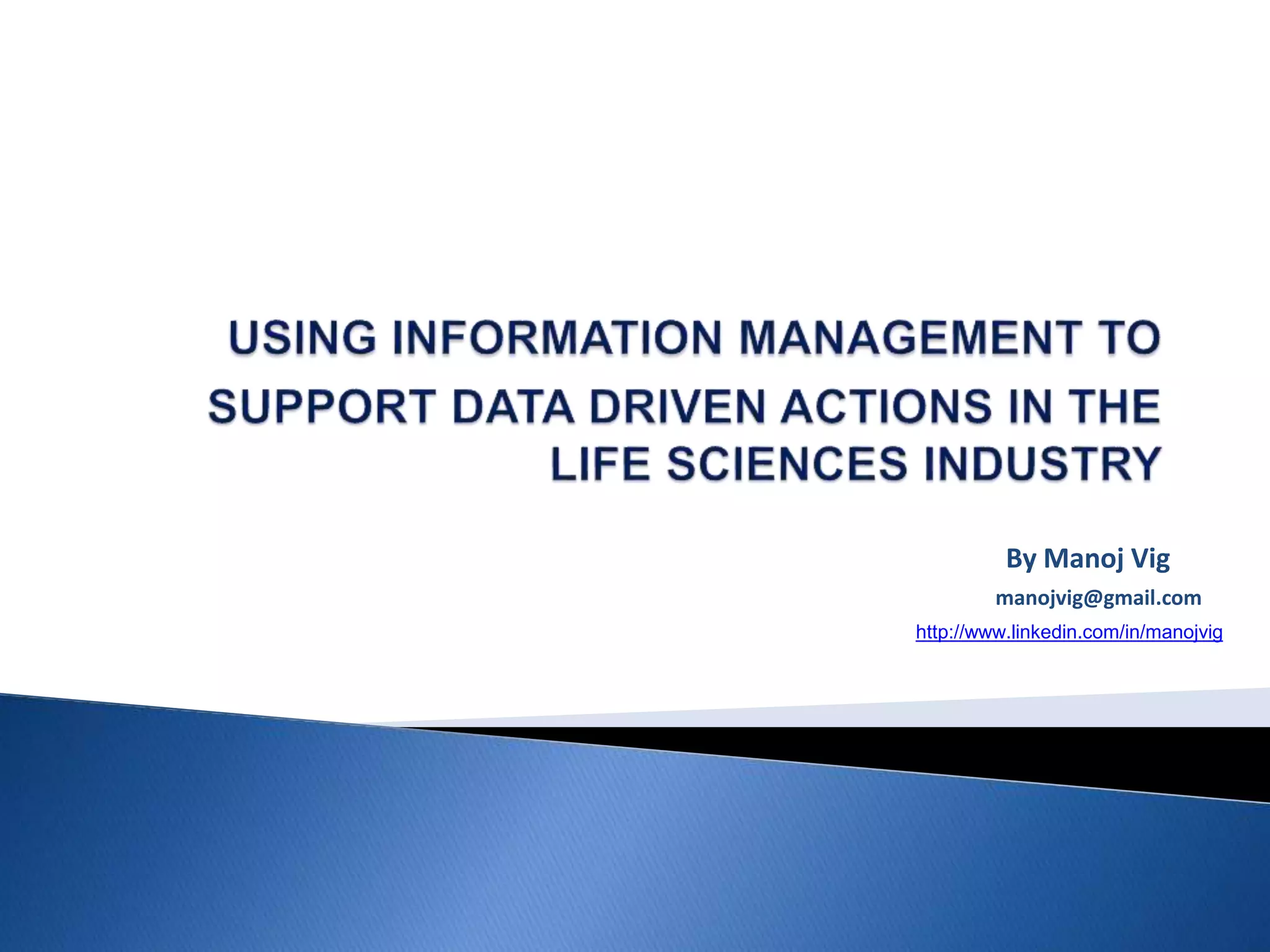 USING INFORMATION MANAGEMENT TO SUPPORT DATA DRIVEN ACTIONS IN THE LIFE SCIENCES INDUSTRY

By Manoj Vig

manojvig@gmail.com

http://www.linkedin.com/in/manojvig